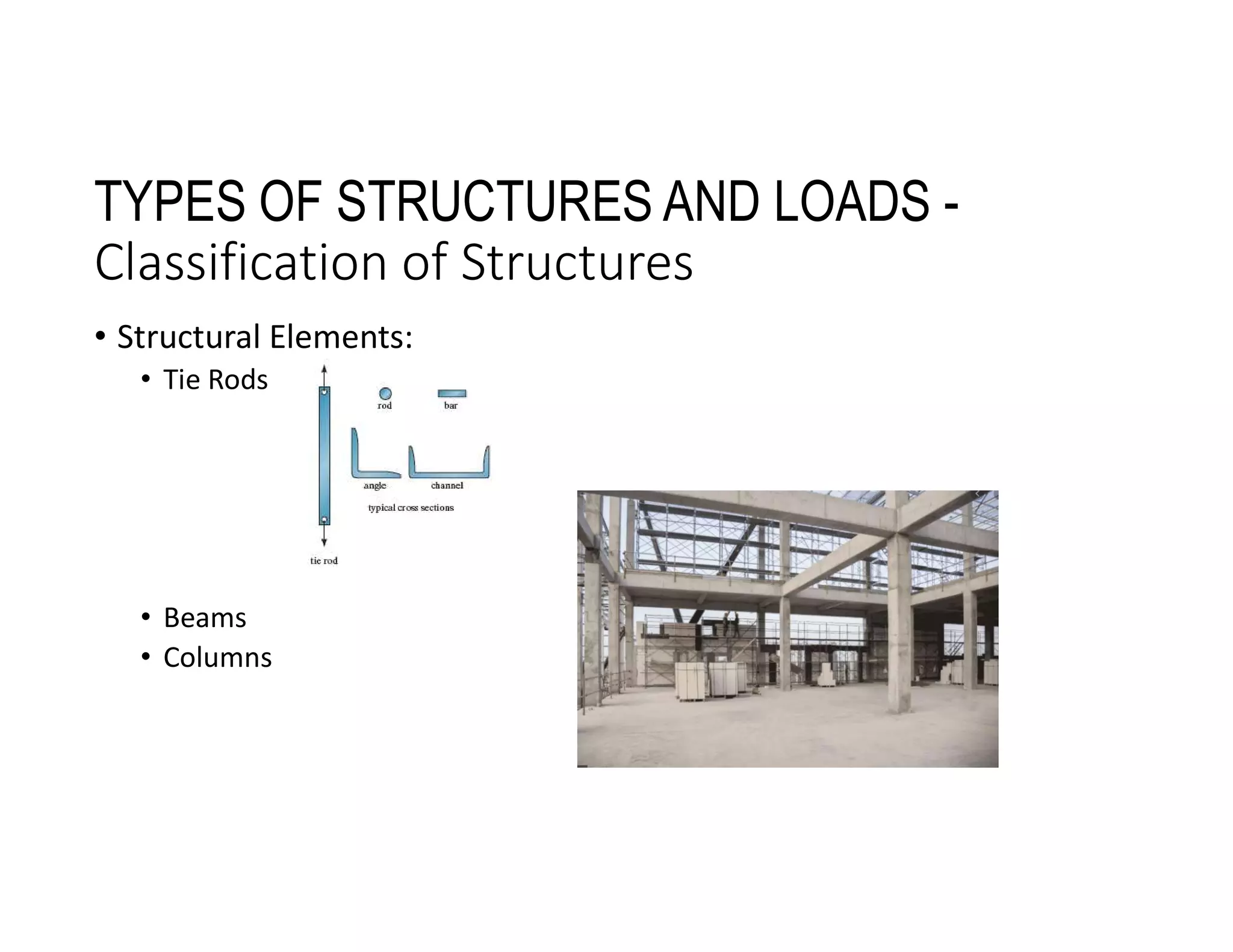 TYPES OF STRUCTURES AND LOADS -
Classification of Structures

• Structural Elements:
  • Tie Rods

rod
bar
angle
channel
typical cross sections
tie rod

  • Beams
  • Columns